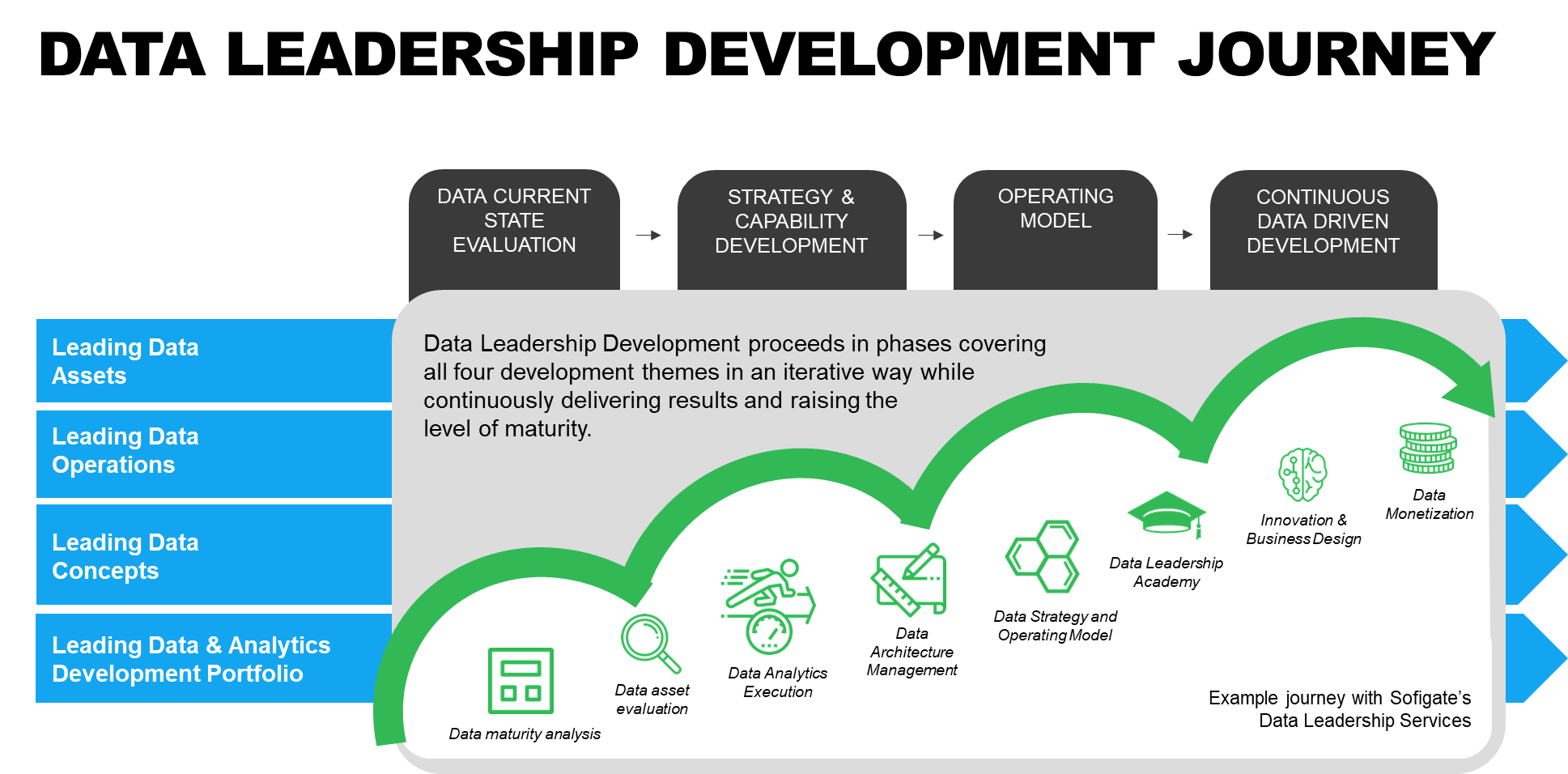 DATA LEADERSHIP DEVELOPMENT JOURNEY

DATA CURRENT STATE EVALUATION

STRATEGY & CAPABILITY DEVELOPMENT

OPERATING MODEL

CONTINUOUS DATA DRIVEN DEVELOPMENT

Leading Data Assets

Leading Data Operations

Leading Data Concepts

Leading Data & Analytics Development Portfolio

Data Leadership Development proceeds in phases covering all four development themes in an iterative way while continuously delivering results and raising the level of maturity.

Data maturity analysis

Data asset evaluation

Data Analytics Execution

Data Architecture Management

Data Strategy and Operating Model

Data Leadership Academy

Innovation & Business Design

Data Monetization

Example journey with Sofigate's Data Leadership Services